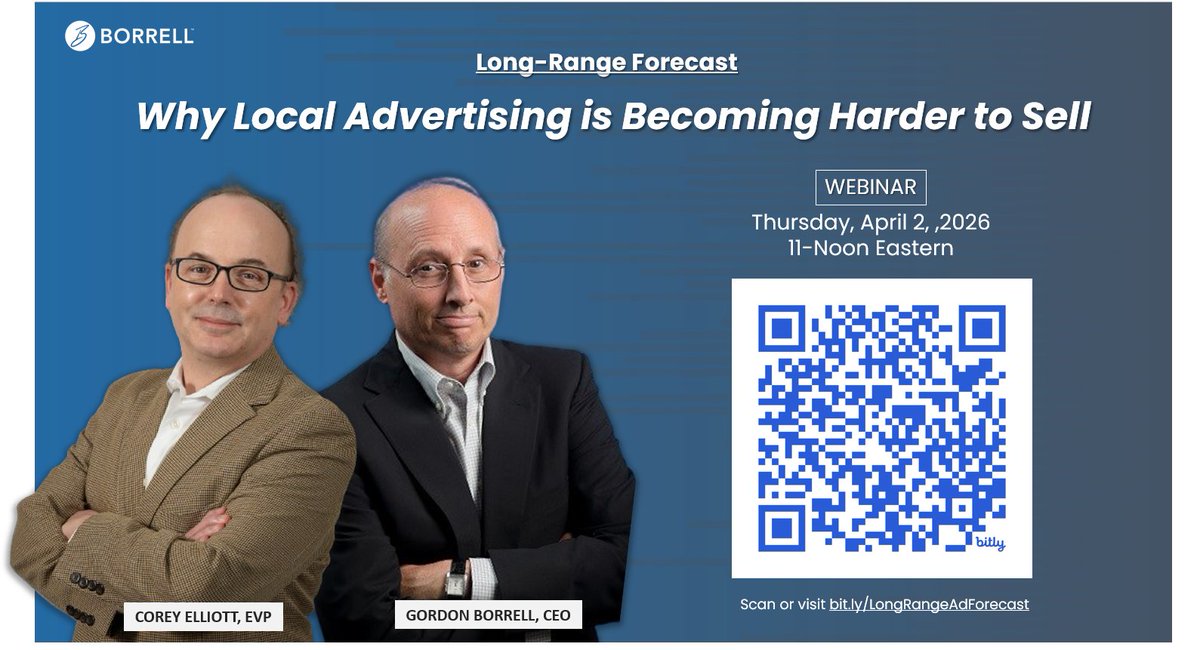 BORRELL

Long-Range Forecast

Why Local Advertising is Becoming Harder to Sell

WEBINAR

Thursday, April 2, ,2026
11-Noon Eastern

bitly

Scan or visit bit.ly/LongRangeAdForecast

COREY ELLIOTT, EVP

GORDON BORRELL, CEO